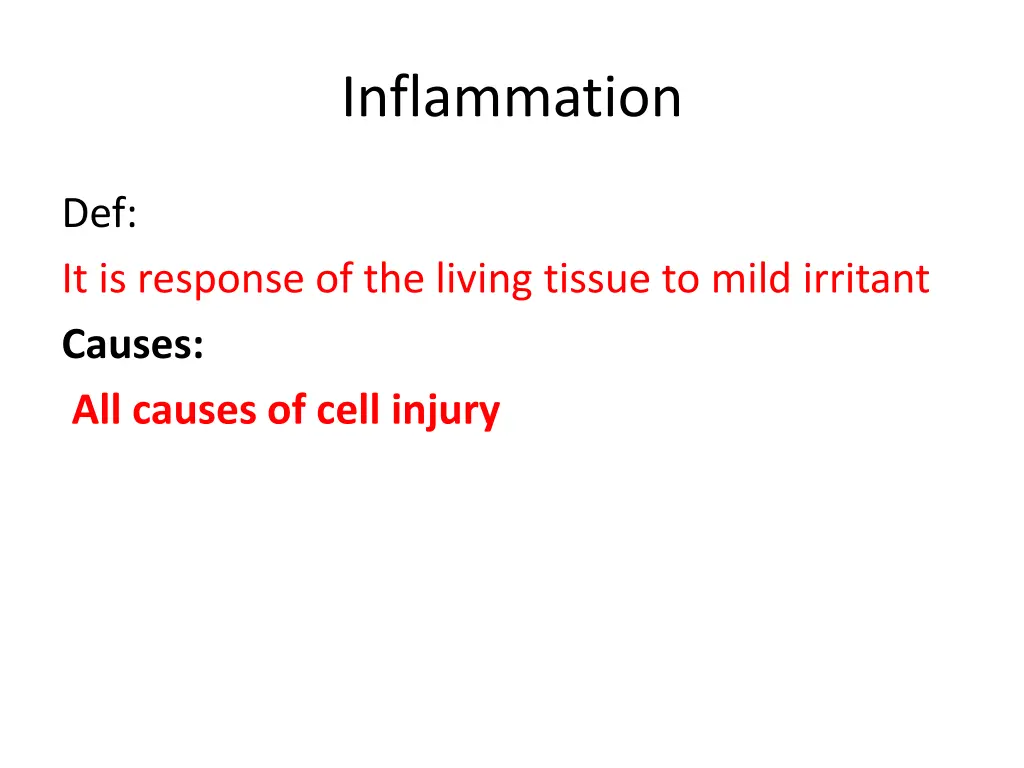 Inflammation

Def:

It is response of the living tissue to mild irritant

Causes:

All causes of cell injury